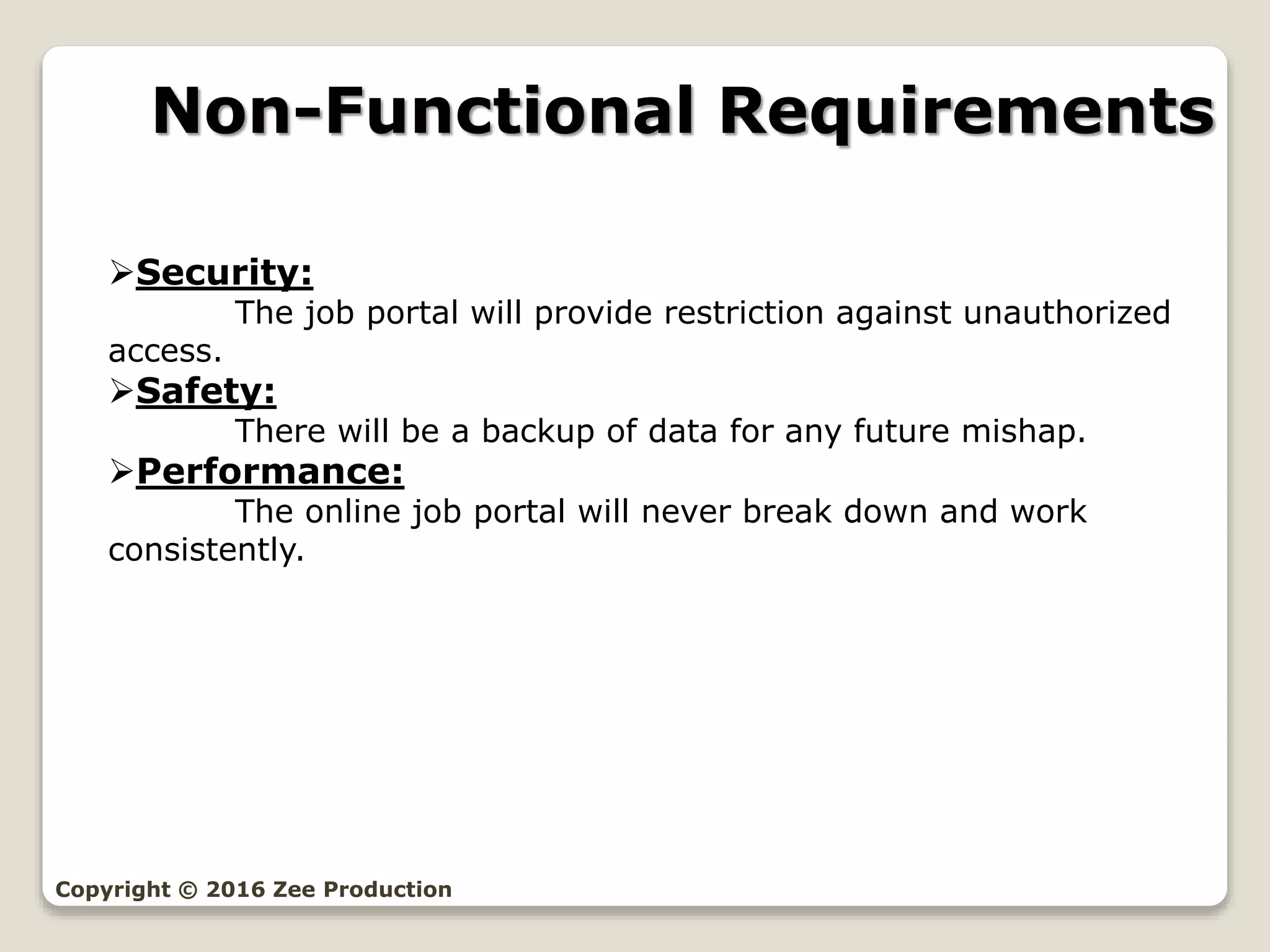 Non-Functional Requirements

➢Security:
The job portal will provide restriction against unauthorized access.

➢Safety:
There will be a backup of data for any future mishap.

➢Performance:
The online job portal will never break down and work consistently.

Copyright © 2016 Zee Production